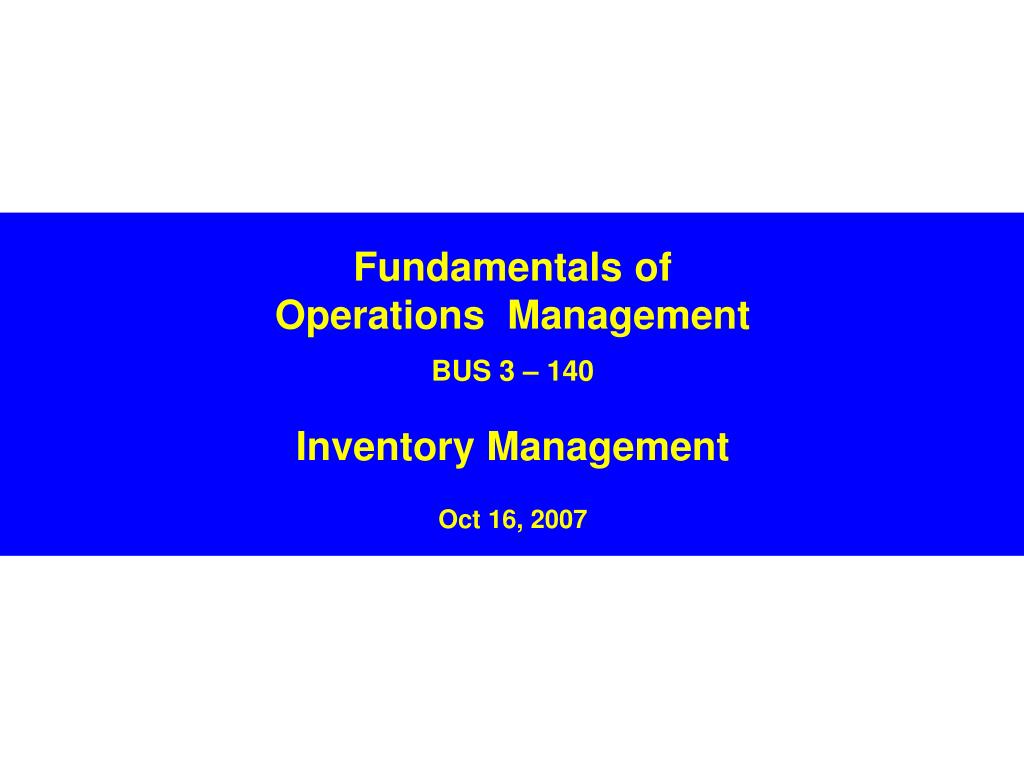 Fundamentals of
Operations Management

BUS 3 – 140

Inventory Management

Oct 16, 2007